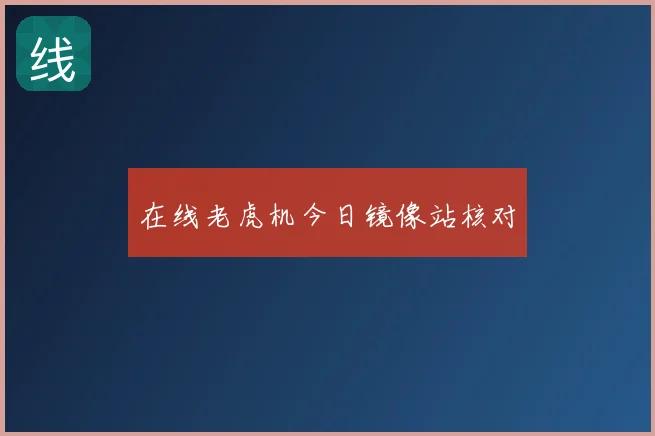 线

在线老虎机今日镜像站核对